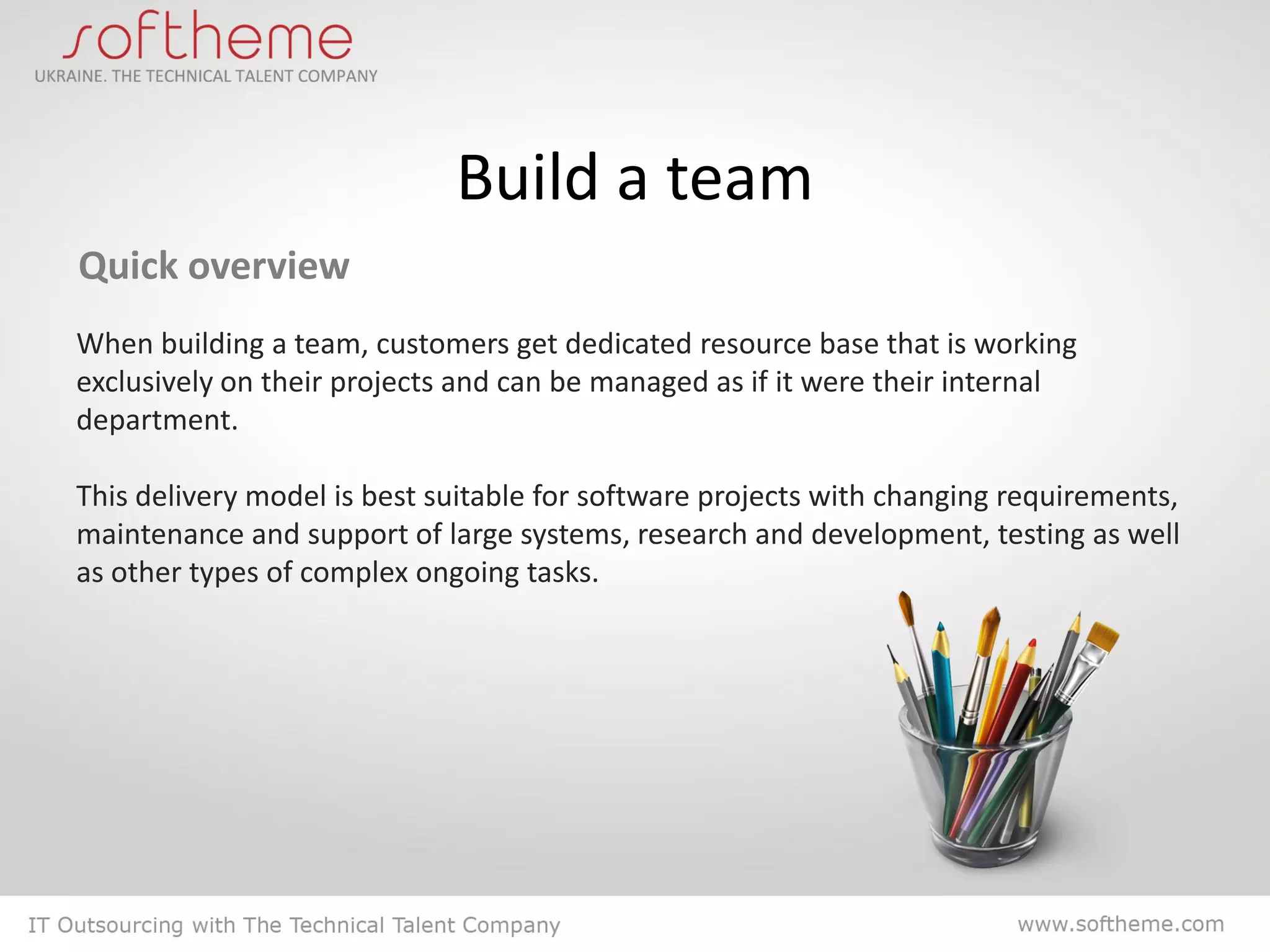 softheme
UKRAINE. THE TECHNICAL TALENT COMPANY

Build a team

Quick overview

When building a team, customers get dedicated resource base that is working exclusively on their projects and can be managed as if it were their internal department.

This delivery model is best suitable for software projects with changing requirements, maintenance and support of large systems, research and development, testing as well as other types of complex ongoing tasks.

IT Outsourcing with The Technical Talent Company

www.softheme.com